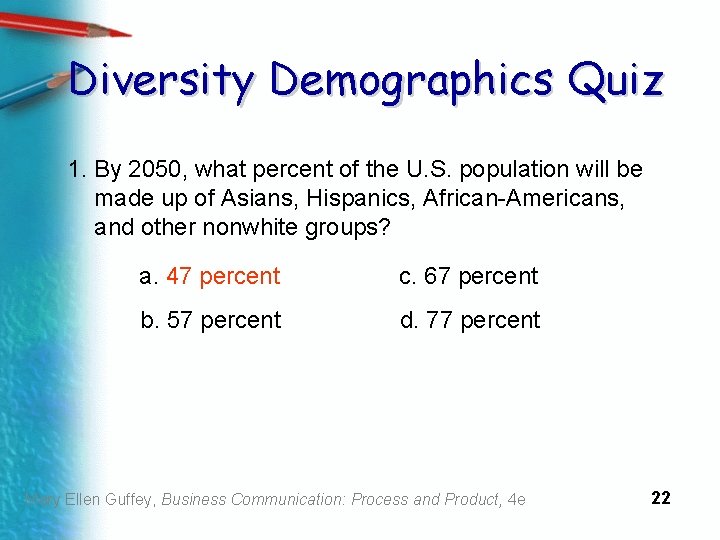 Diversity Demographics Quiz

1. By 2050, what percent of the U.S. population will be made up of Asians, Hispanics, African-Americans, and other nonwhite groups?

a. 47 percent
b. 57 percent
c. 67 percent
d. 77 percent

Mary Ellen Guffey, Business Communication: Process and Product, 4e

22